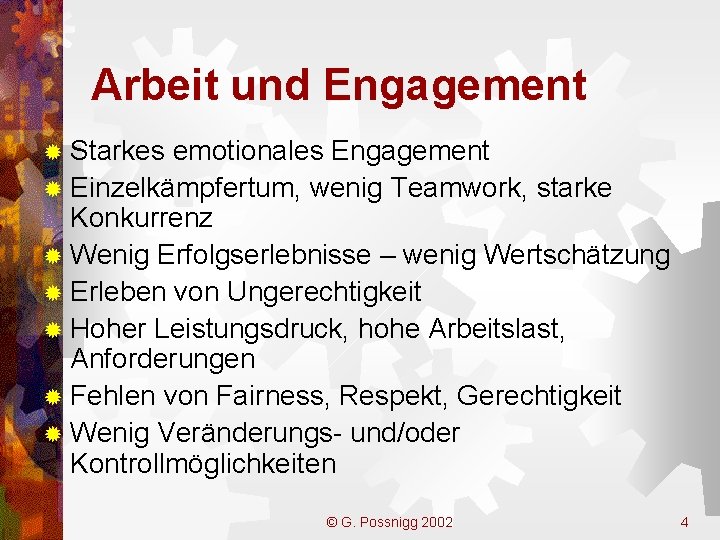 Arbeit und Engagement

Starkes emotionales Engagement

Einzelkämpfertum, wenig Teamwork, starke Konkurrenz

Wenig Erfolgserlebnisse – wenig Wertschätzung

Erleben von Ungerechtigkeit

Hoher Leistungsdruck, hohe Arbeitslast, Anforderungen

Fehlen von Fairness, Respekt, Gerechtigkeit

Wenig Veränderungs- und/oder Kontrollmöglichkeiten

© G. Possnigg 2002

4